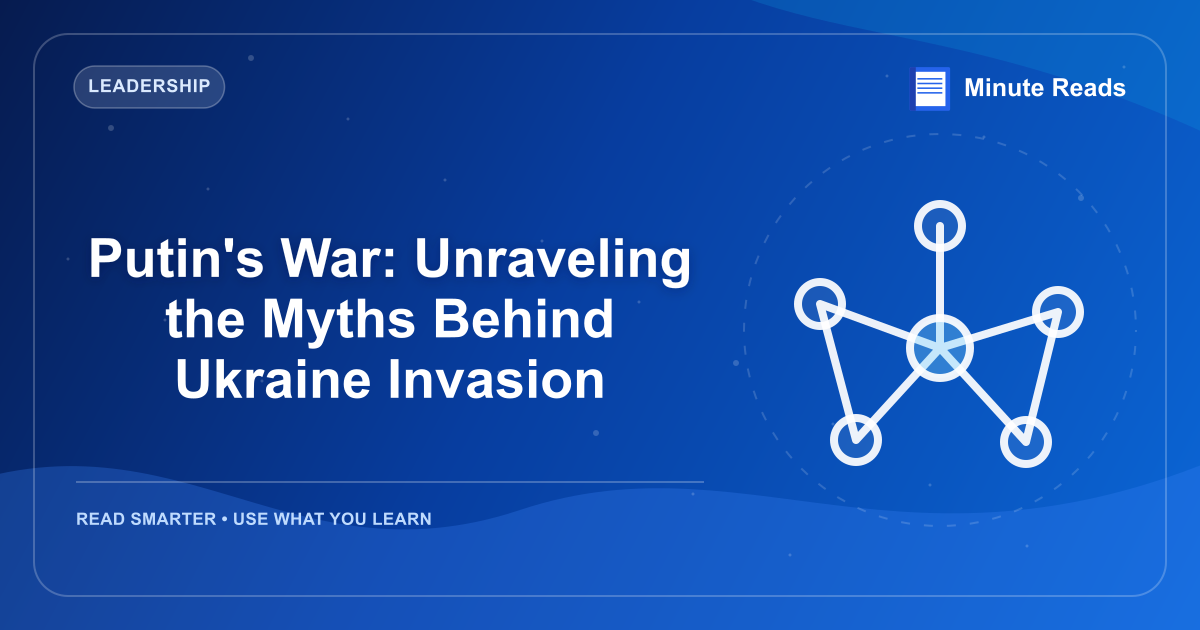 LEADERSHIP

Minute Reads

Putin's War: Unraveling the Myths Behind Ukraine Invasion

READ SMARTER • USE WHAT YOU LEARN